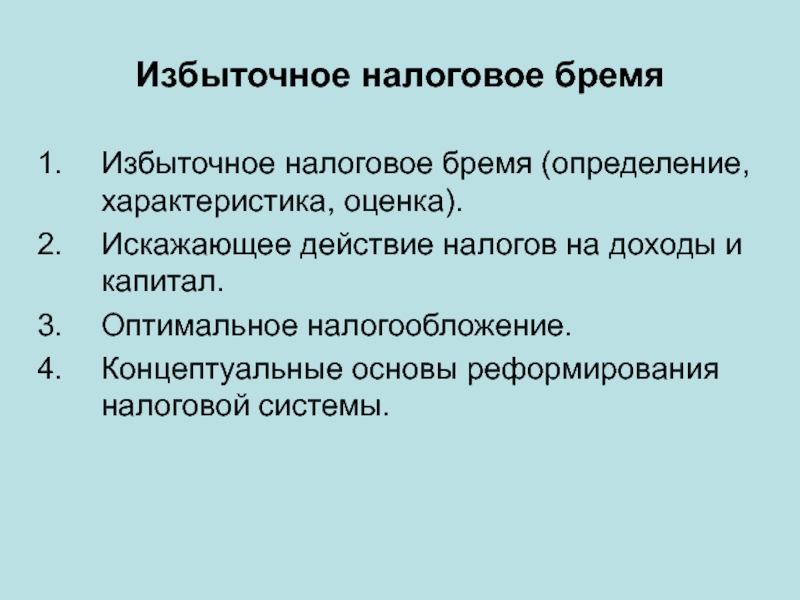 Избыточное налоговое бремя

1. Избыточное налоговое бремя (определение, характеристика, оценка).
2. Искажающее действие налогов на доходы и капитал.
3. Оптимальное налогообложение.
4. Концептуальные основы реформирования налоговой системы.